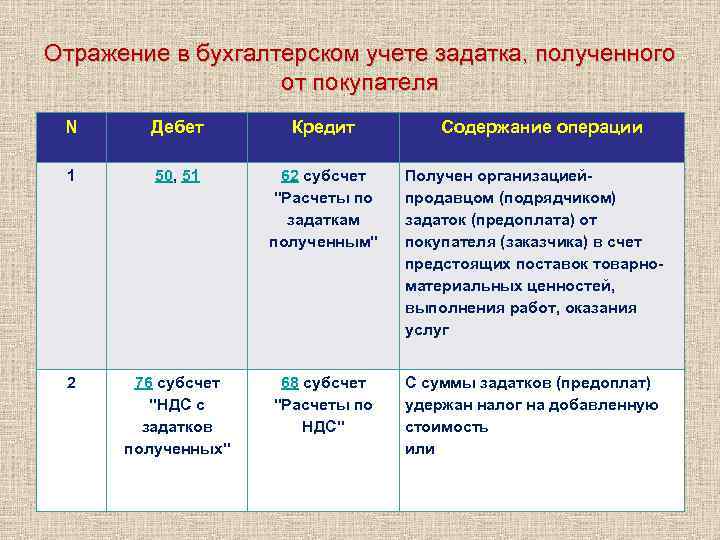 Отражение в бухгалтерском учете задатка, полученного от покупателя

| N | Дебет | Кредит | Содержание операции |
|---|---|---|---|
| 1 | 50, 51 | 62 субсчет "Расчеты по задаткам полученным" | Получен организацией-продавцом (подрядчиком) задаток (предоплата) от покупателя (заказчика) в счет предстоящих поставок товарно-материальных ценностей, выполнения работ, оказания услуг |
| 2 | 76 субсчет "НДС с задатков полученных" | 68 субсчет "Расчеты по НДС" | С суммы задатков (предоплат) удержан налог на добавленную стоимость или |